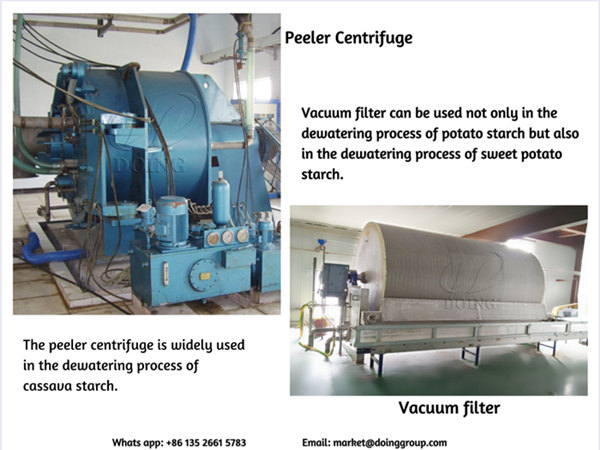 Peeler Centrifuge

DOING

Vacuum filter can be used not only in the dewatering process of potato starch but also in the dewatering process of sweet potato starch.

DOING

The peeler centrifuge is widely used in the dewatering process of cassava starch.

Vacuum filter

Whats app: +86 135 2661 5783

Email: market@doinggroup.com